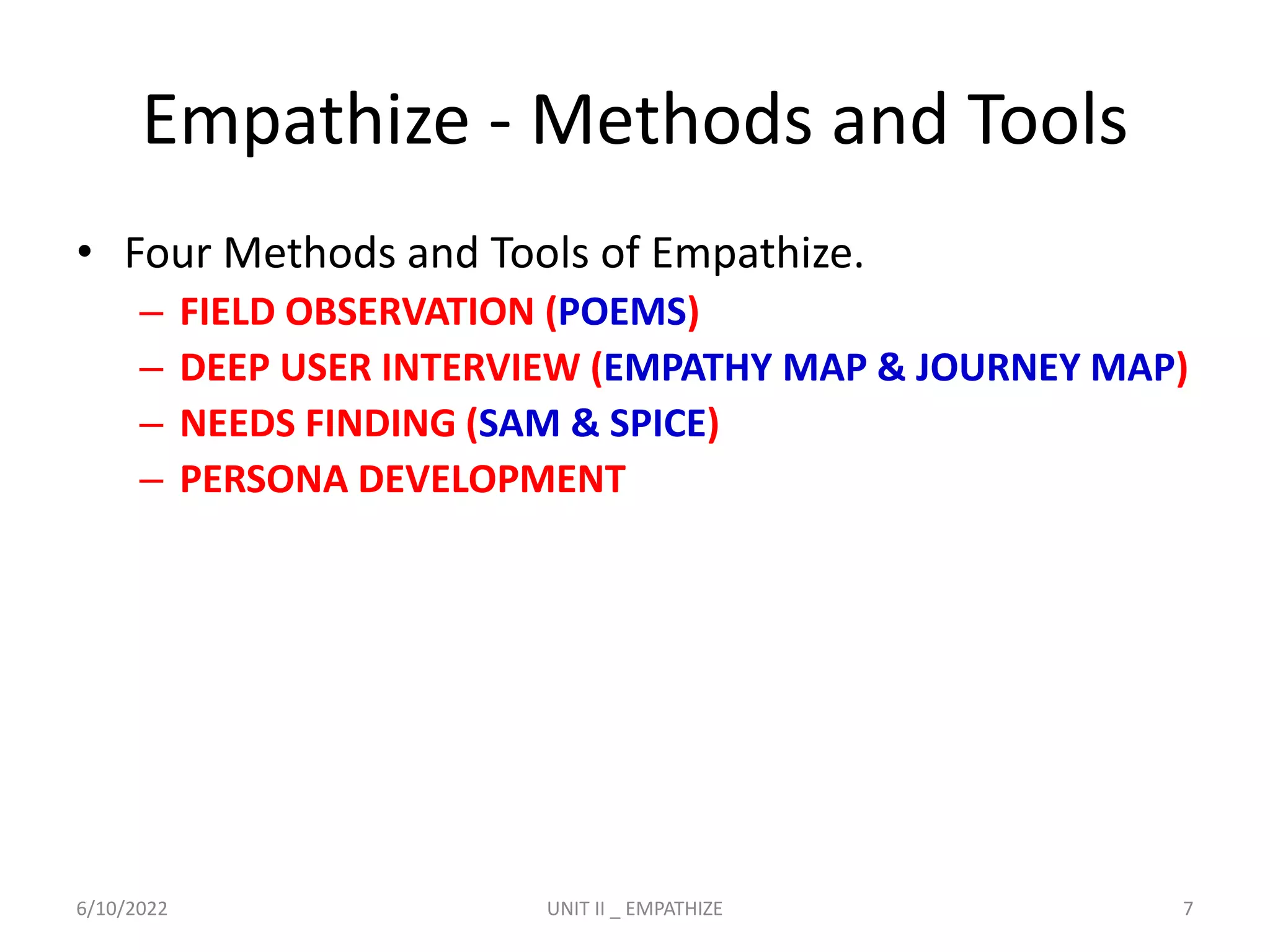 Empathize - Methods and Tools

• Four Methods and Tools of Empathize.
– FIELD OBSERVATION (POEMS)
– DEEP USER INTERVIEW (EMPATHY MAP & JOURNEY MAP)
– NEEDS FINDING (SAM & SPICE)
– PERSONA DEVELOPMENT

6/10/2022 UNIT II _ EMPATHIZE 7